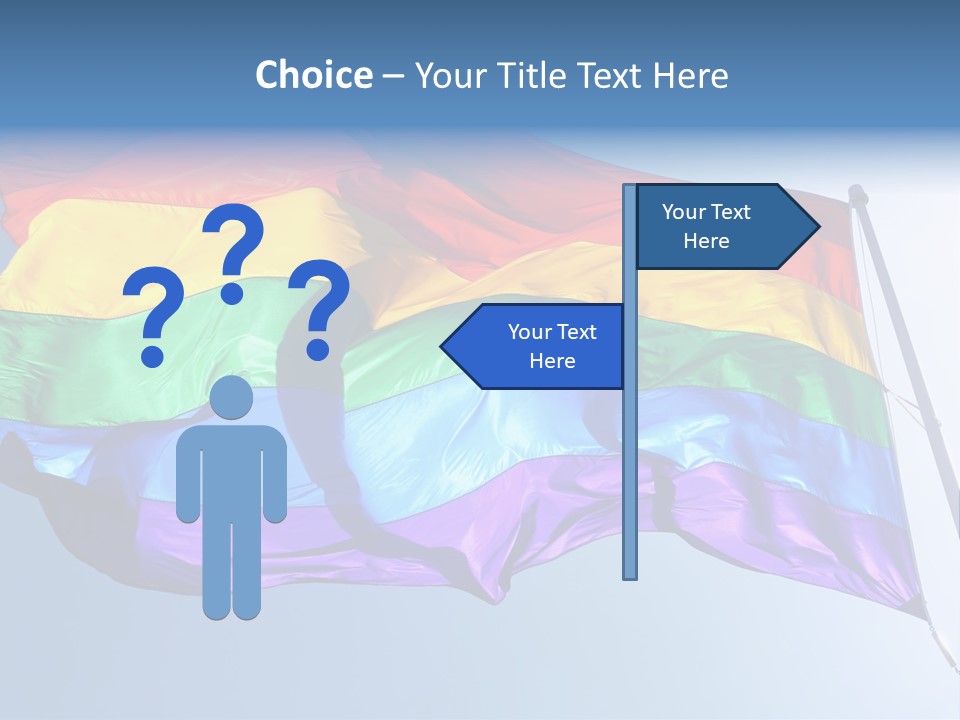 Choice – Your Title Text Here

? ? ?

Your Text Here

Your Text Here